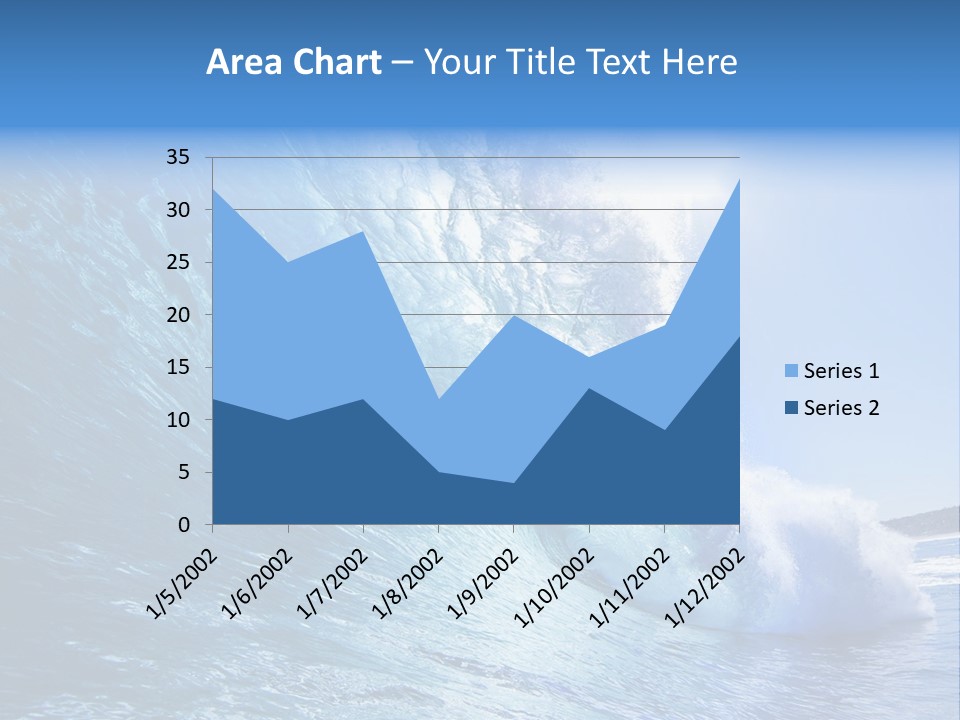 Area Chart – Your Title Text Here

35
30
25
20
15
10
5
0

1/5/2002
1/6/2002
1/7/2002
1/8/2002
1/9/2002
1/10/2002
1/11/2002
1/12/2002

Series 1
Series 2